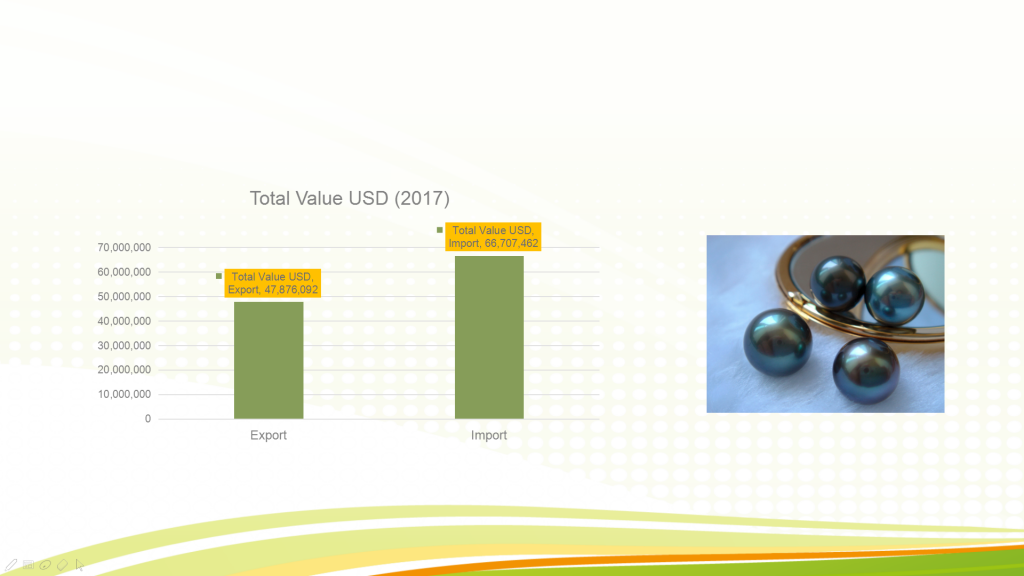 Total Value USD (2017)

70,000,000
60,000,000
50,000,000
40,000,000
30,000,000
20,000,000
10,000,000
0

Total Value USD, Export, 47,876,092

Total Value USD, Import, 66,707,462

Export

Import